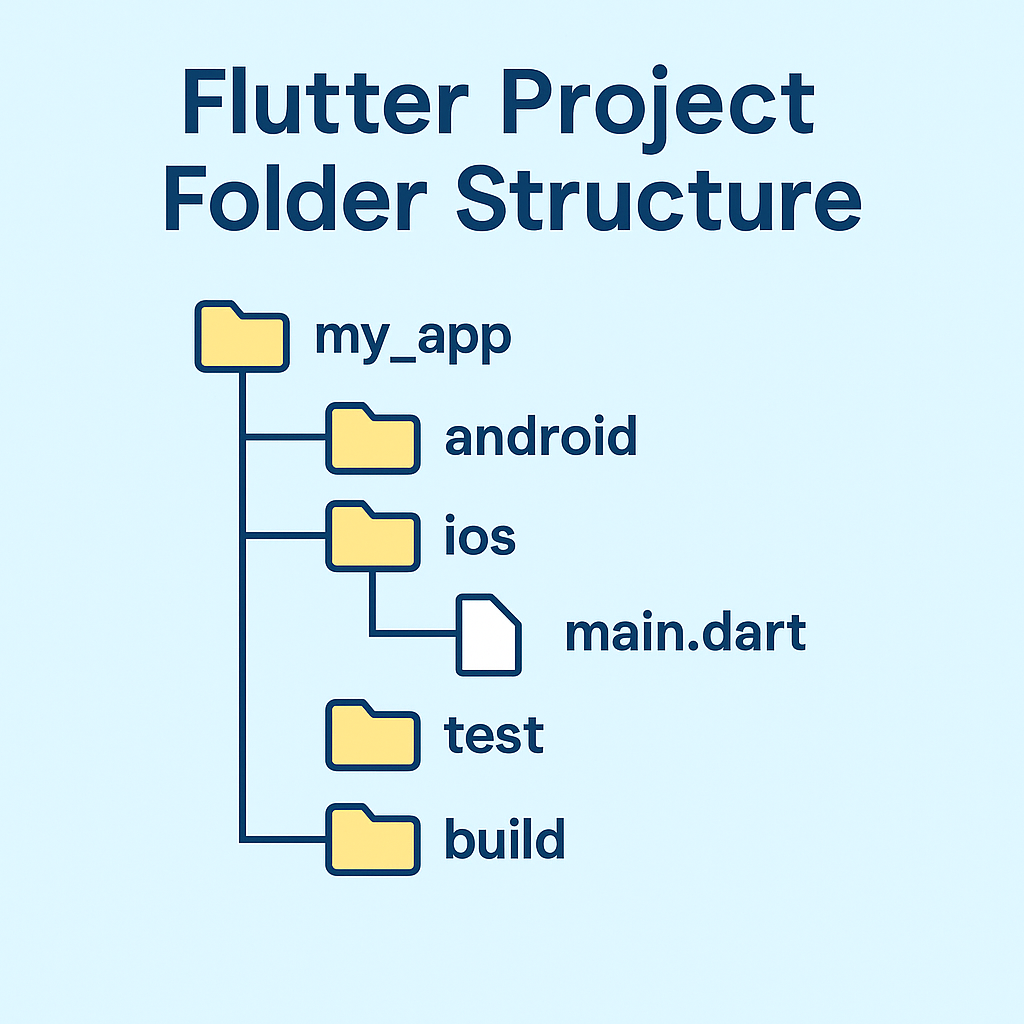 Flutter Project Folder Structure

my_app

android

ios

main.dart

test

build